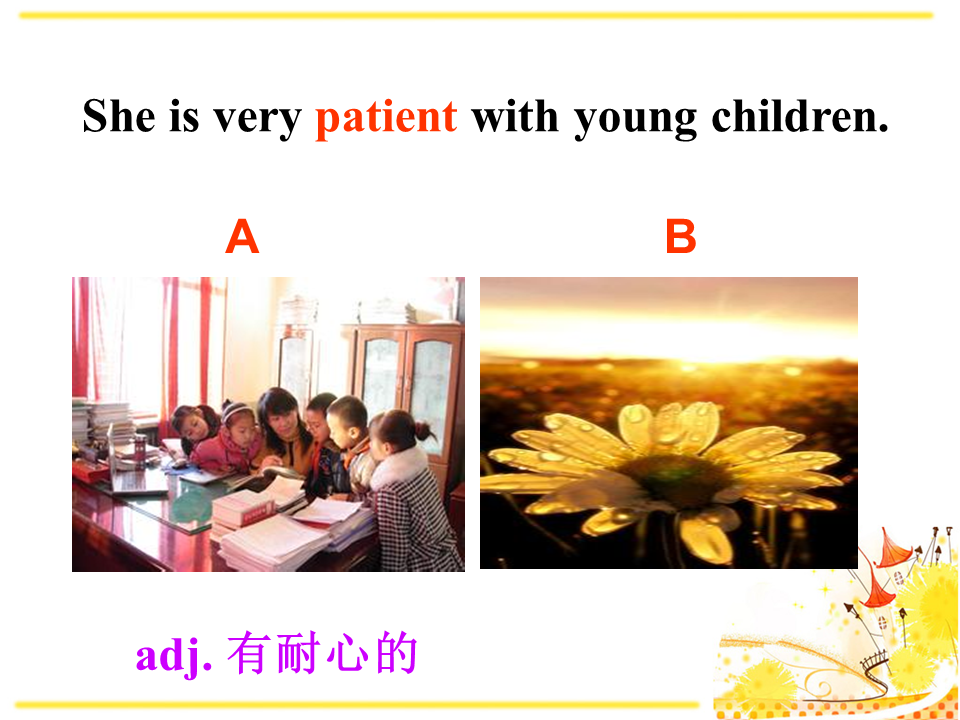 She is very patient with young children.

A

B

adj. 有耐心的